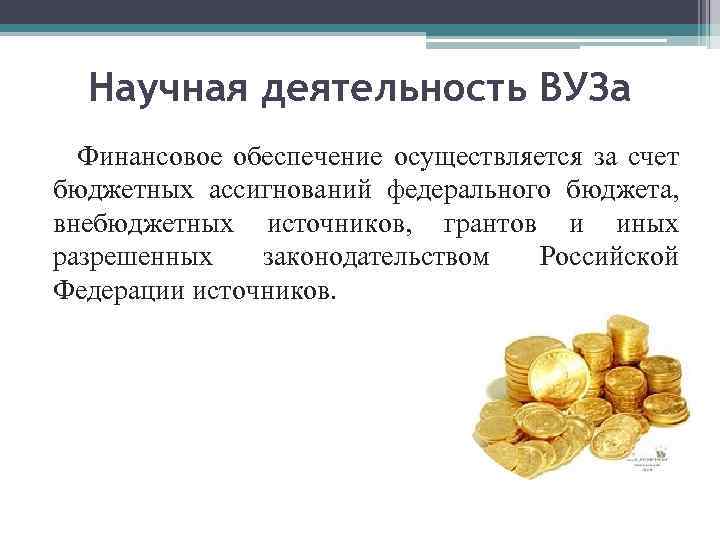 Научная деятельность ВУЗа

Финансовое обеспечение осуществляется за счет бюджетных ассигнований федерального бюджета, внебюджетных источников, грантов и иных разрешенных законодательством Российской Федерации источников.